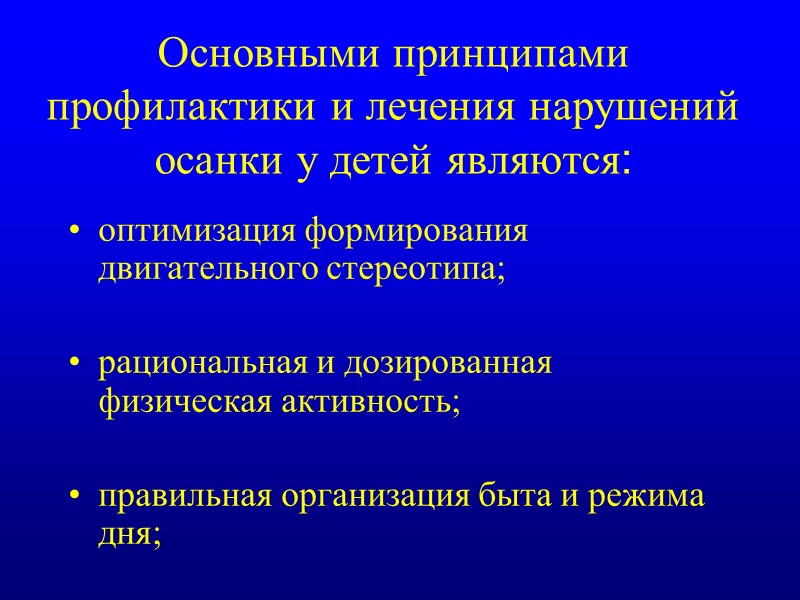 Основными принципами профилактики и лечения нарушений осанки у детей являются:

• оптимизация формирования двигательного стереотипа;

• рациональная и дозированная физическая активность;

• правильная организация быта и режима дня;